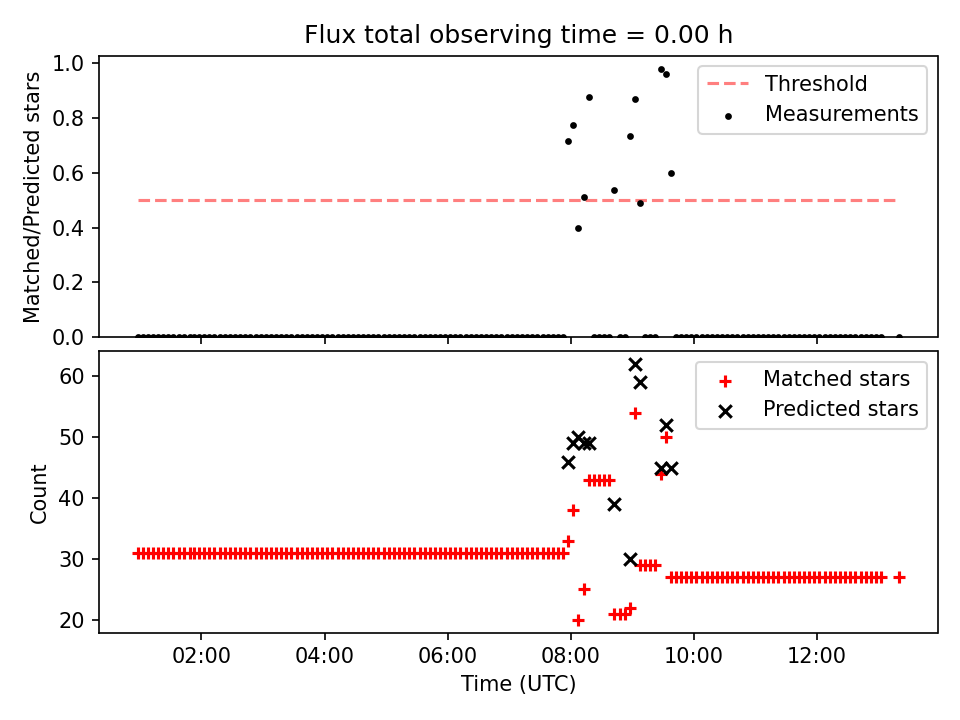 Flux total observing time = 0.00 h

Matched/Predicted stars

1.0
0.8
0.6
0.4
0.2
0.0

Threshold
Measurements

Count

60
50
40
30
20

Matched stars
Predicted stars

02:00
04:00
06:00
08:00
10:00
12:00

Time (UTC)